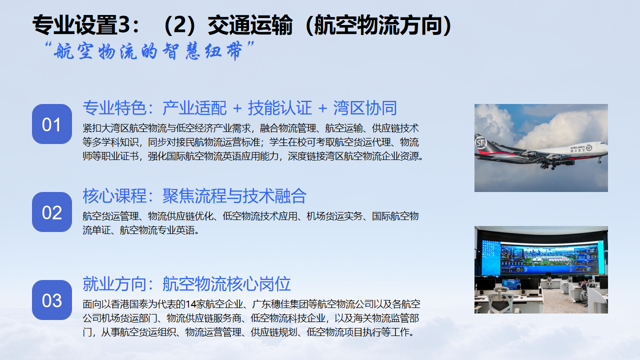 专业设置3：（2）交通运输（航空物流方向）

“航空物流的智慧纽带”

01

专业特色：产业适配 + 技能认证 + 湾区协同

紧扣大湾区航空物流与低空经济产业需求，融合物流管理、航空运输、供应链技术等多学科知识，同步对接民航物流运营标准；学生在校可考取航空货运代理、物流师等职业证书，强化国际航空物流英语应用能力，深度链接湾区航空物流企业资源。

02

核心课程：聚焦流程与技术融合

航空货运管理、物流供应链优化、低空物流技术应用、机场货运实务、国际航空物流单证、航空物流专业英语。

03

就业方向：航空物流核心岗位

面向以香港国泰为代表的14家航空企业、广东穗佳集团等航空物流公司以及各航空公司机场货运部门、物流供应链服务商、低空物流科技企业，以及海关物流监管部门，从事航空货运组织、物流运营管理、供应链规划、低空物流项目执行等工作。

SF